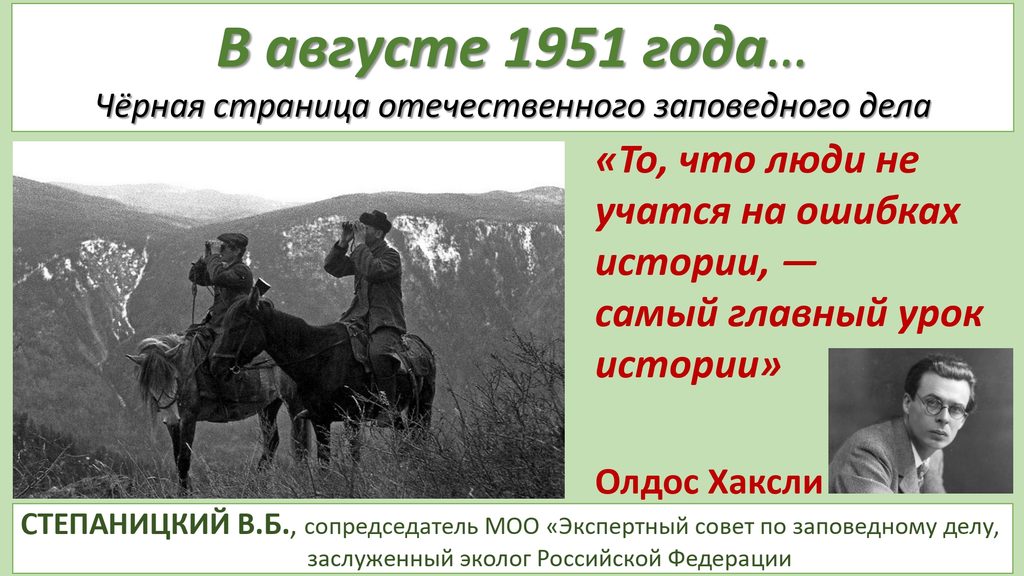 В августе 1951 года…

Чёрная страница отечественного заповедного дела

«То, что люди не учатся на ошибках истории, — самый главный урок истории»

Олдос Хаксли

СТЕПАНИЦКИЙ В.Б., сопредседатель МОО «Экспертный совет по заповедному делу, заслуженный эколог Российской Федерации